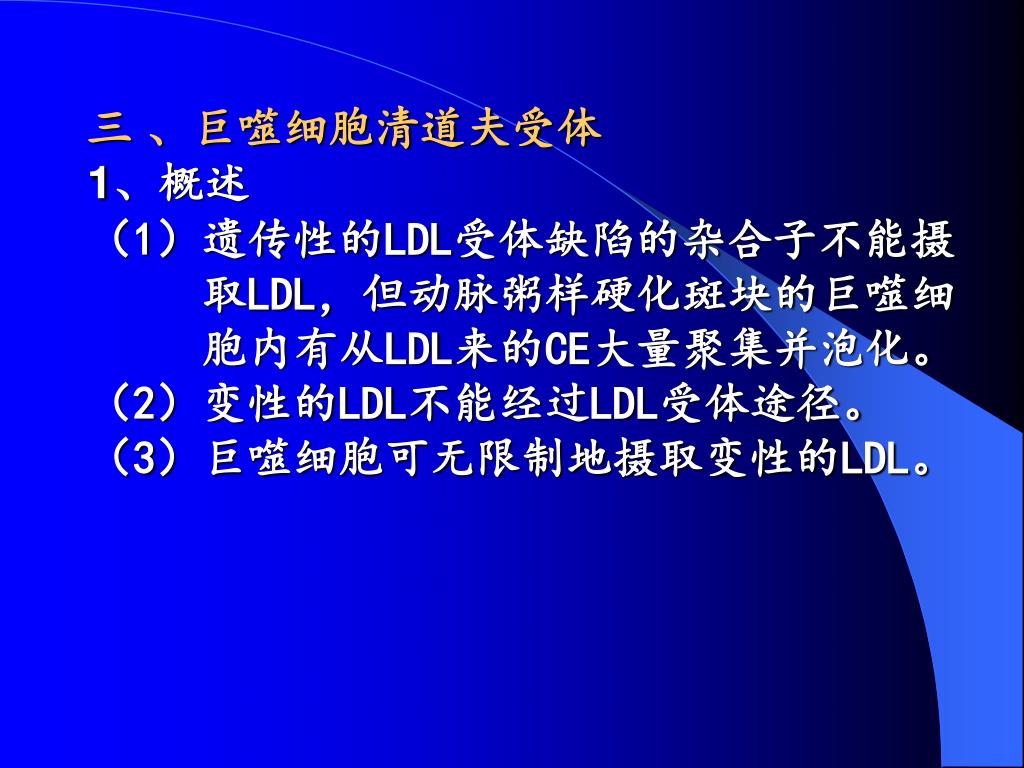 三、巨噬细胞清道夫受体
1、概述
（1）遗传性的LDL受体缺陷的杂合子不能摄取LDL，但动脉粥样硬化斑块的巨噬细胞内有从LDL来的CE大量聚集并泡化。
（2）变性的LDL不能经过LDL受体途径。
（3）巨噬细胞可无限制地摄取变性的LDL。